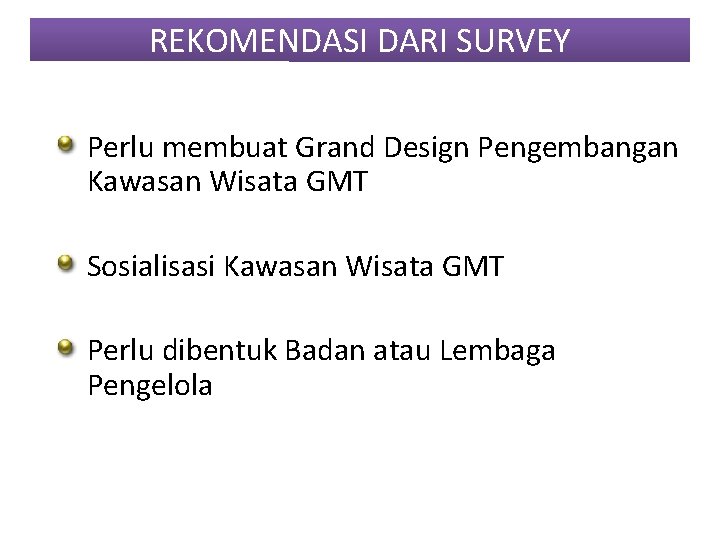 REKOMENDASI DARI SURVEY

Perlu membuat Grand Design Pengembangan Kawasan Wisata GMT

Sosialisasi Kawasan Wisata GMT

Perlu dibentuk Badan atau Lembaga Pengelola